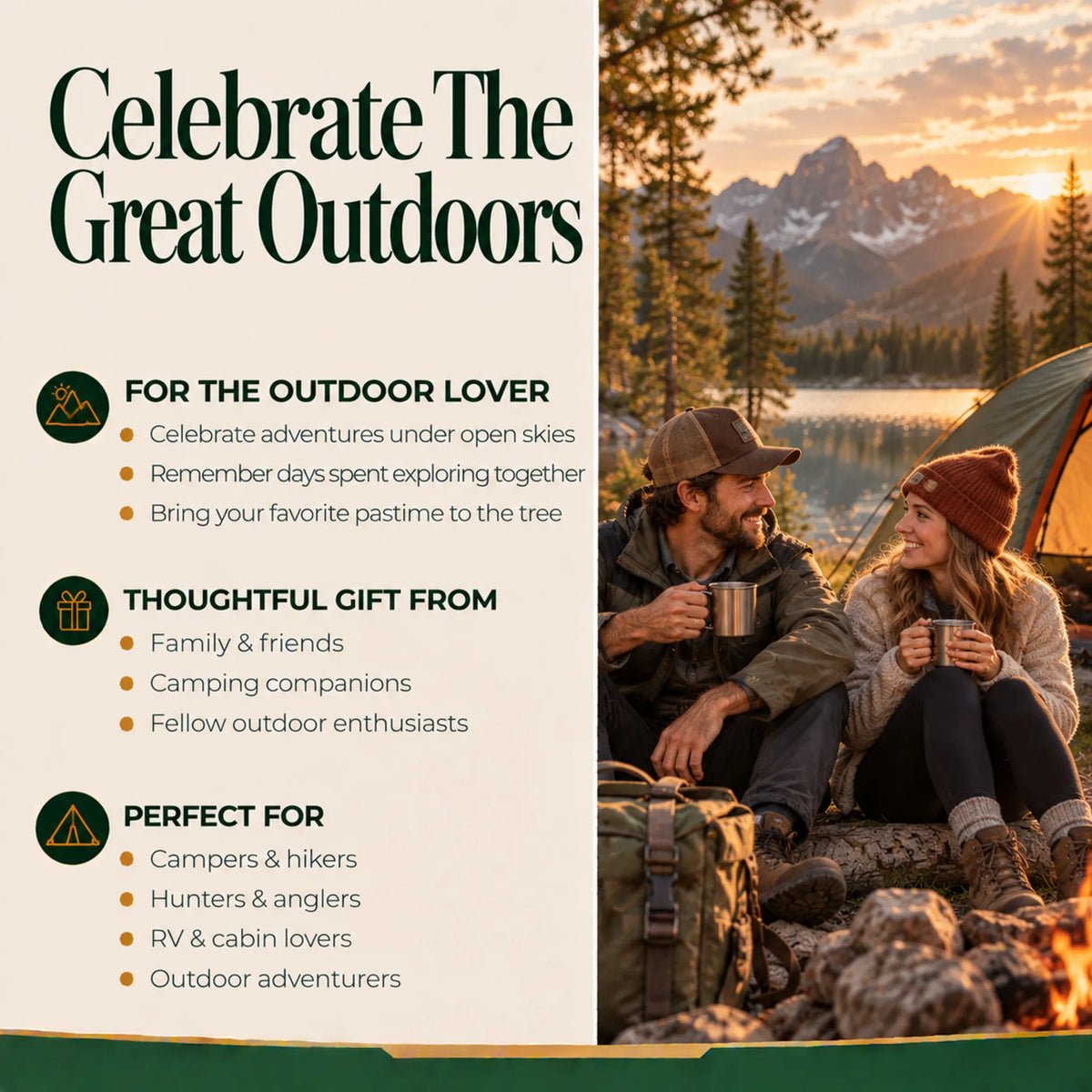 Celebrate The Great Outdoors

FOR THE OUTDOOR LOVER
• Celebrate adventures under open skies
• Remember days spent exploring together
• Bring your favorite pastime to the tree

THOUGHTFUL GIFT FROM
• Family & friends
• Camping companions
• Fellow outdoor enthusiasts

PERFECT FOR
• Campers & hikers
• Hunters & anglers
• RV & cabin lovers
• Outdoor adventurers